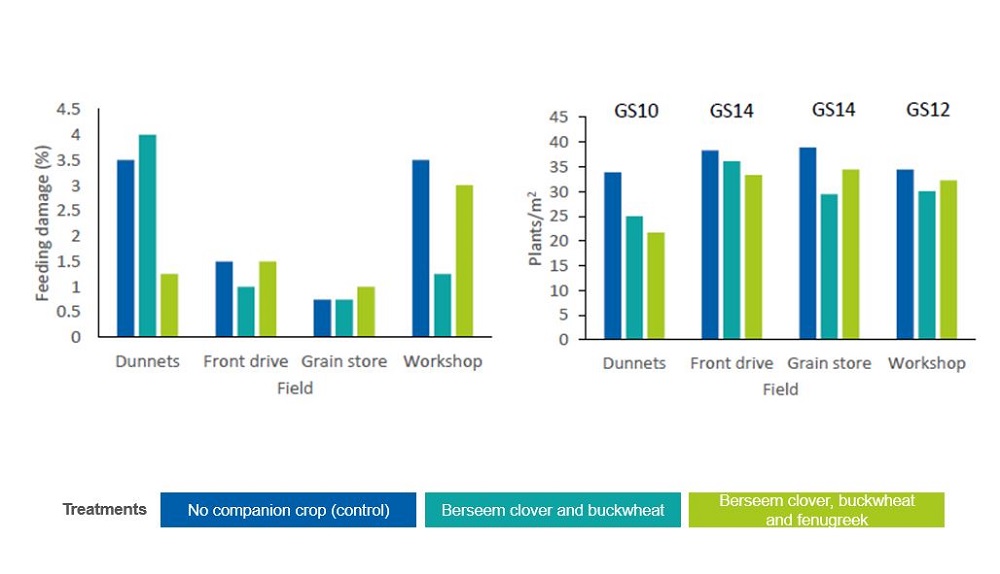 4.5
4
3.5
3
2.5
2
1.5
1
0.5
0
Feeding damage (%)
Dunnets Front drive Grain store Workshop
Field

GS10 GS14 GS14 GS12
45
40
35
30
25
20
15
10
5
0
Plants/m$^2$
Dunnets Front drive Grain store Workshop
Field

Treatments
No companion crop (control)
Berseem clover and buckwheat
Berseem clover, buckwheat and fenugreek